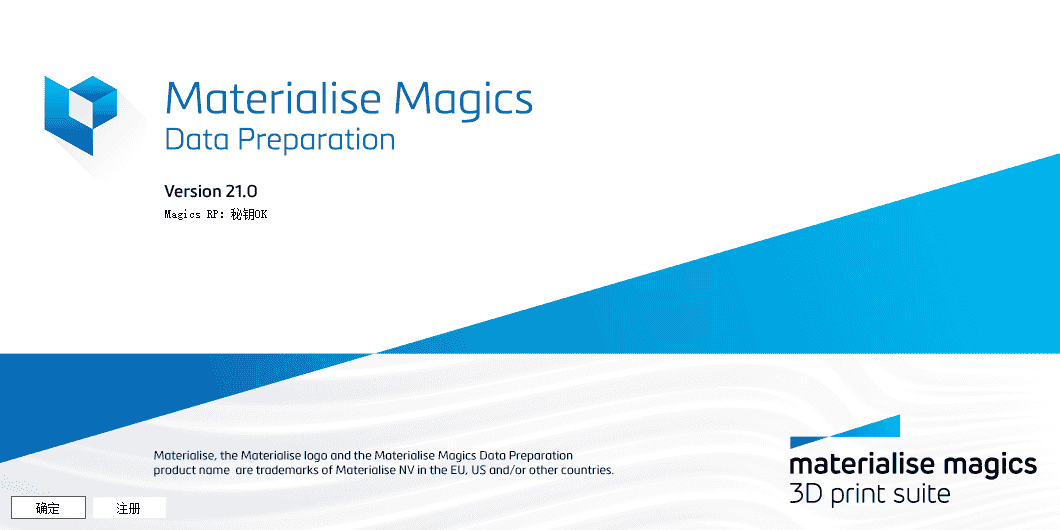 Materialise Magics
Data Preparation

Version 21.0
Magics RP: 秘钥OK

Materialise, the Materialise logo and the Materialise Magics Data Preparation product name are trademarks of Materialise NV in the EU, US and/or other countries.

materialise magics
3D print suite

确定
注册